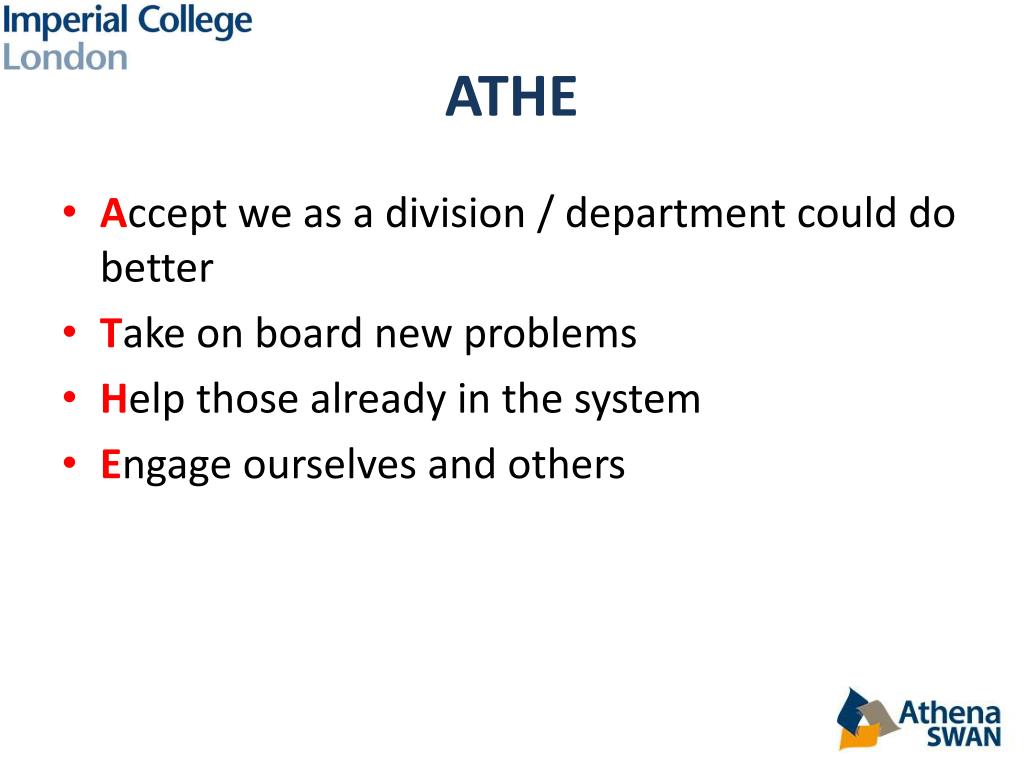 Imperial College London

ATHE

• Accept we as a division / department could do better
• Take on board new problems
• Help those already in the system
• Engage ourselves and others

Athena SWAN